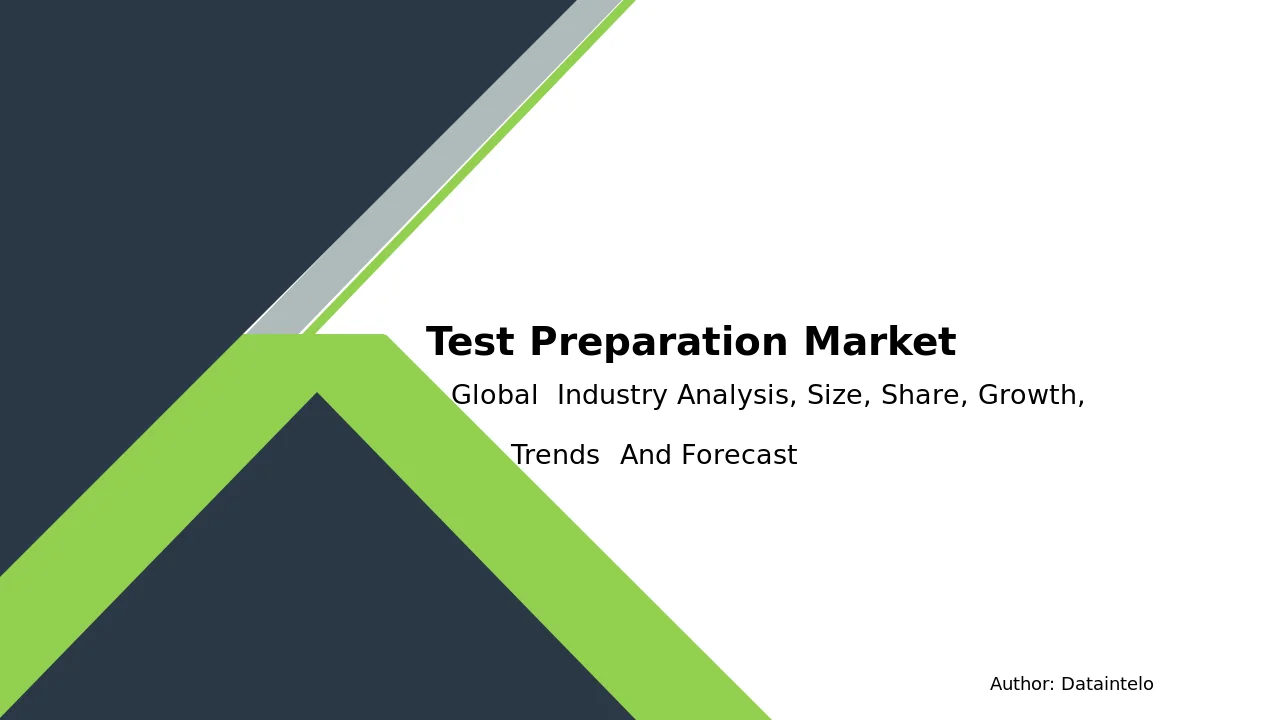 Test Preparation Market

Global Industry Analysis, Size, Share, Growth, Trends And Forecast

Author: Dataintelo